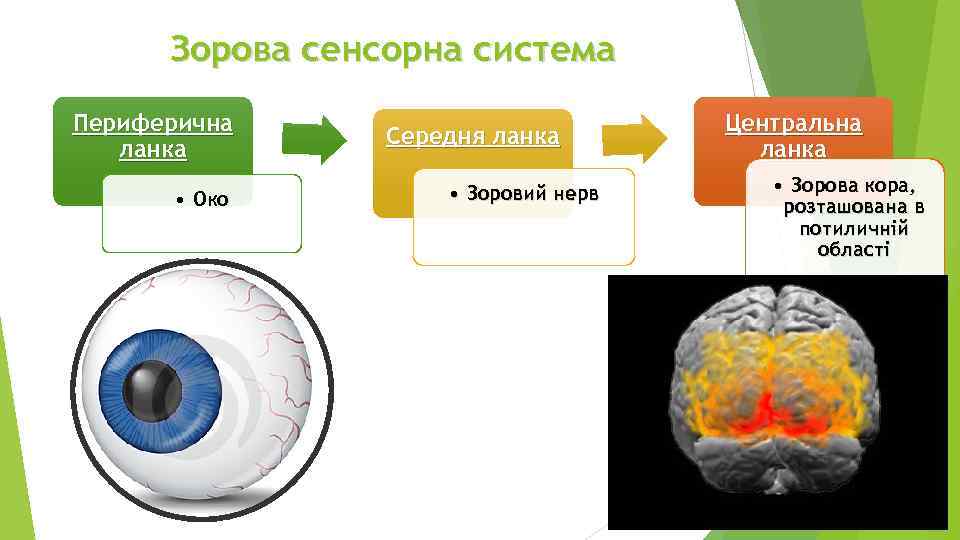 Зорова сенсорна система

Периферична ланка

• Око

Середня ланка

• Зоровий нерв

Центральна ланка

• Зорова кора, розташована в потиличній області